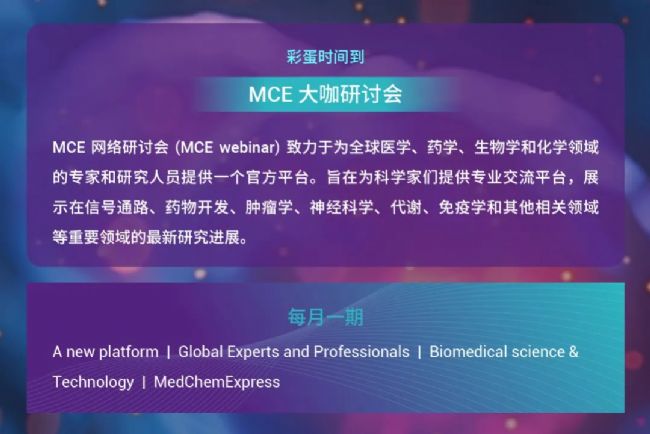 彩蛋时间到

MCE 大咖研讨会

MCE 网络研讨会 (MCE webinar) 致力于为全球医学、药学、生物学和化学领域的专家和研究人员提供一个官方平台。旨在为科学家们提供专业交流平台，展示在信号通路、药物开发、肿瘤学、神经科学、代谢、免疫学和其他相关领域等重要领域的最新研究进展。

每月一期

A new platform | Global Experts and Professionals | Biomedical science & Technology | MedChemExpress